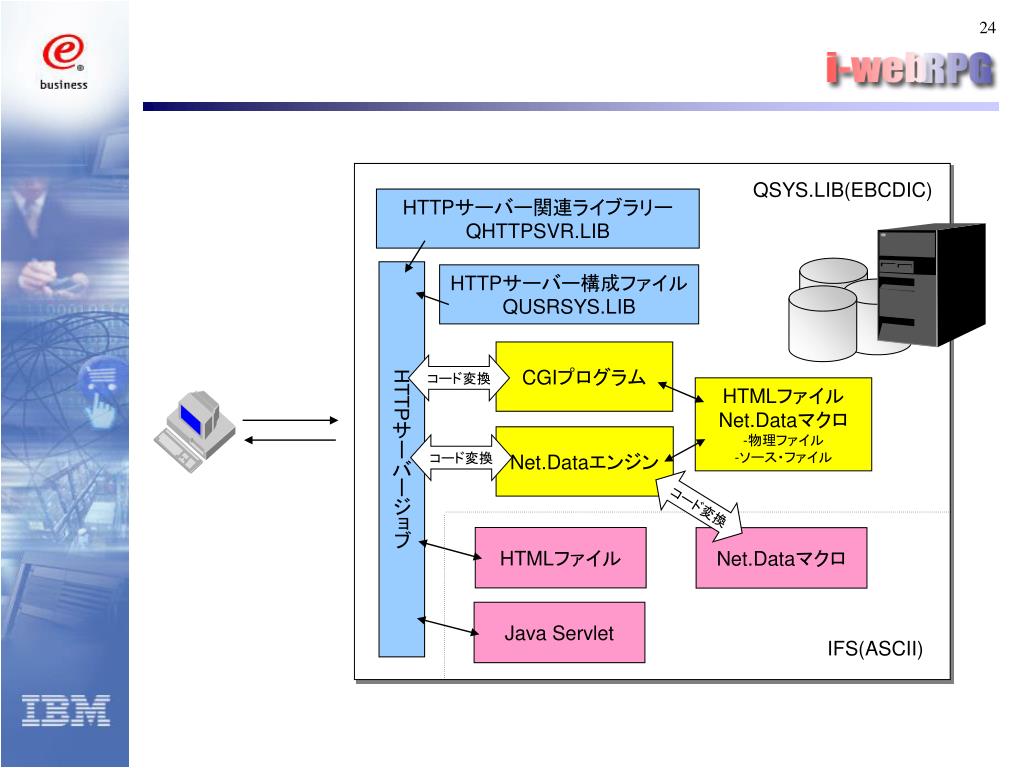 e business

24

i-webRPG

QSYS.LIB(EBCDIC)

HTTPサーバー関連ライブラリー
QHTTPSVR.LIB

HTTPサーバー構成ファイル
QUSRSYS.LIB

HTTPサーバージョブ

コード変換

CGIプログラム

HTMLファイル
Net.Dataマクロ
-物理ファイル
-ソース・ファイル

コード変換

Net.Dataエンジン

コード変換

HTMLファイル

Net.Dataマクロ

Java Servlet

IFS(ASCII)

IBM